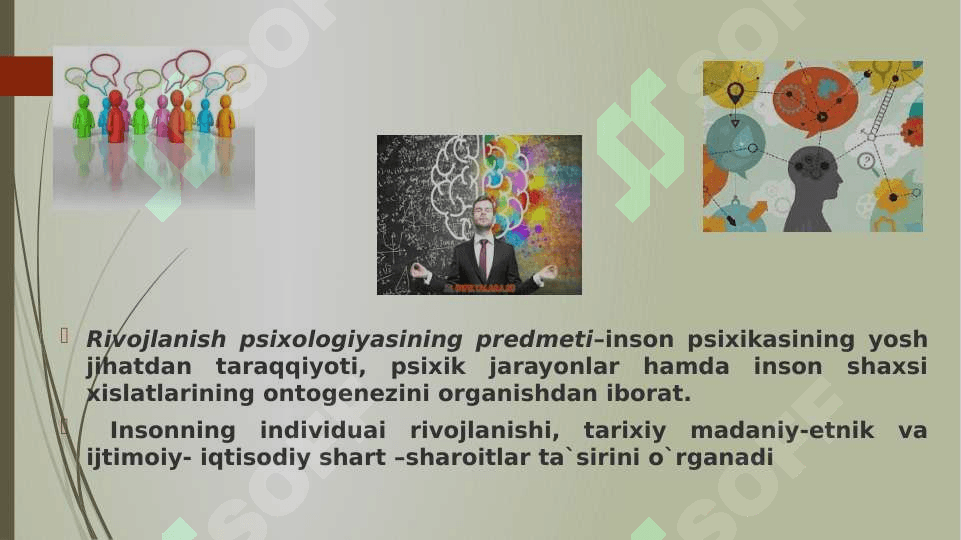 Rivojlanish psixologiyasining predmeti–inson psixikasining yosh jihatdan taraqqiyoti, psixik jarayonlar hamda inson shaxsi xislatlarining ontogenezini organishdan iborat.

Insonning individuai rivojlanishi, tarixiy madaniy-etnik va ijtimoiy- iqtisodiy shart –sharoitlar ta`sirini o`rganadi